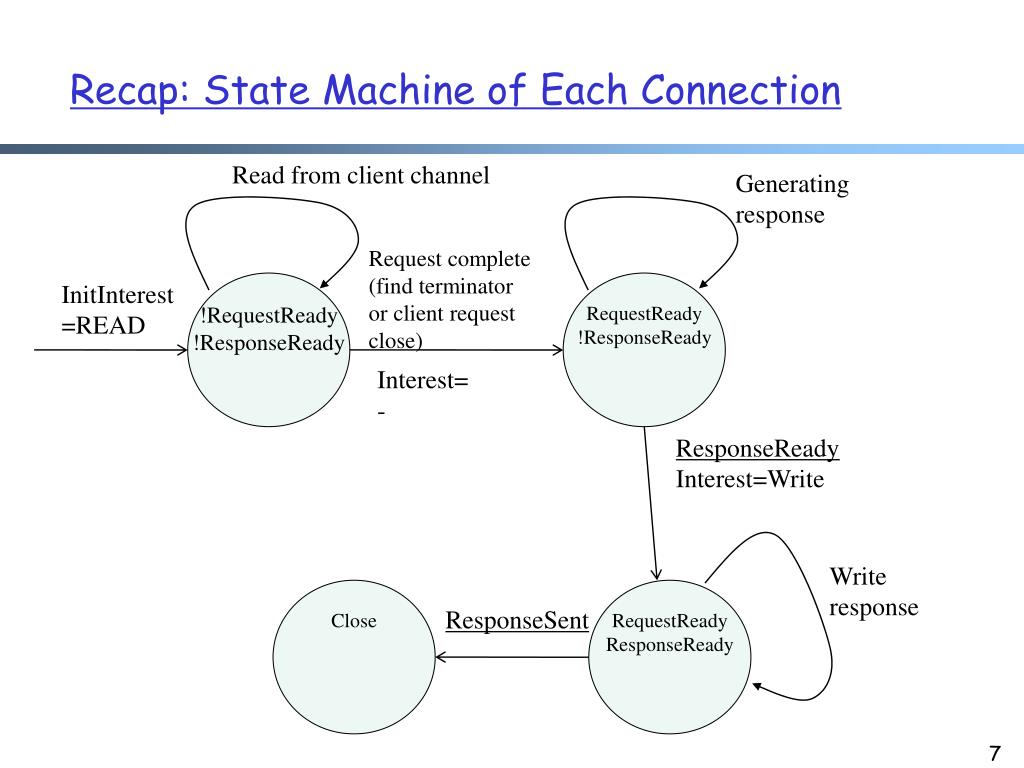 Recap: State Machine of Each Connection

Read from client channel

Generating response

InitInterest =READ

!RequestReady !ResponseReady

Request complete (find terminator or client request close)

Interest= -

RequestReady !ResponseReady

ResponseReady Interest=Write

Write response

Close

ResponseSent

RequestReady ResponseReady

7